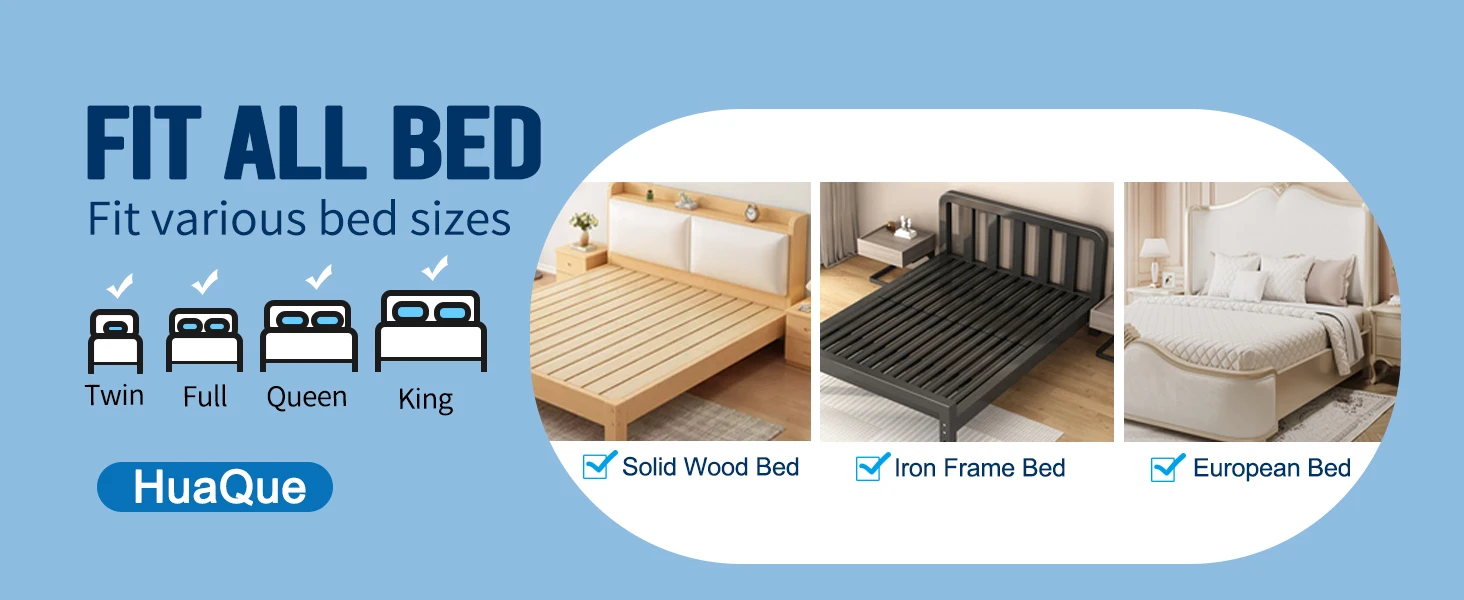 FIT ALL BED
Fit various bed sizes

Twin Full Queen King

HuaQue

Solid Wood Bed
Iron Frame Bed
European Bed